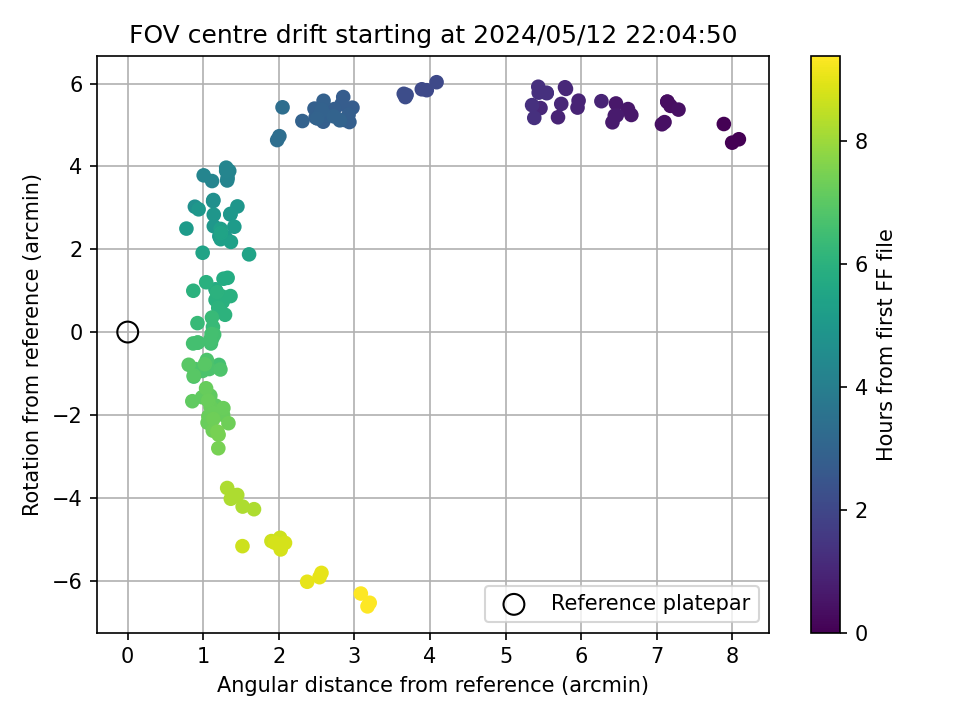 FOV centre drift starting at 2024/05/12 22:04:50

Rotation from reference (arcmin)

6
4
2
0
−2
−4
−6

0 1 2 3 4 5 6 7 8

Angular distance from reference (arcmin)

Reference platepar

Hours from first FF file

0
2
4
6
8